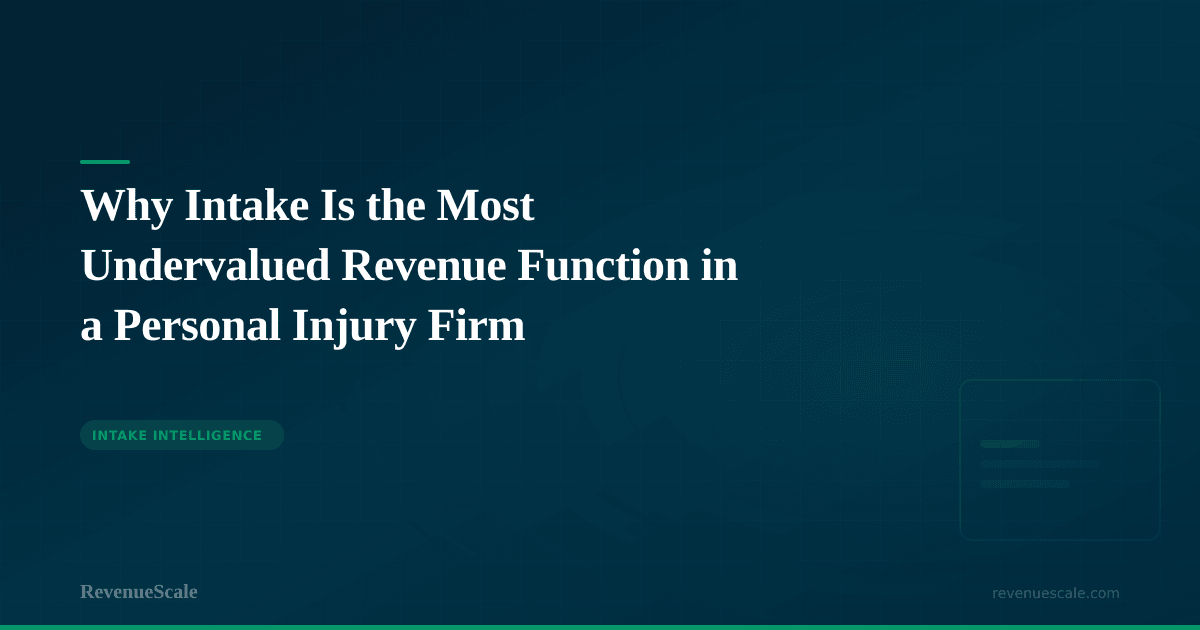 Why Intake Is the Most Undervalued Revenue Function in a Personal Injury Firm

INTAKE INTELLIGENCE

RevenueScale

revenuescale.com